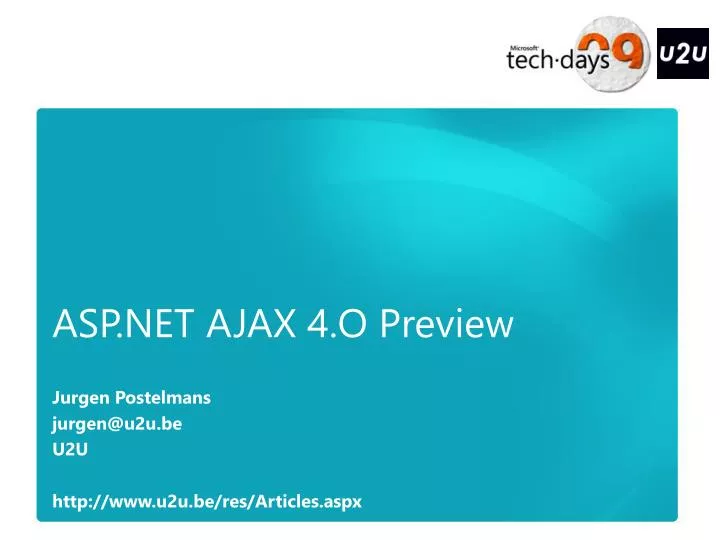 Microsoft tech·days 09

U2U

ASP.NET AJAX 4.O Preview

Jurgen Postelmans
jurgen@u2u.be
U2U

http://www.u2u.be/res/Articles.aspx